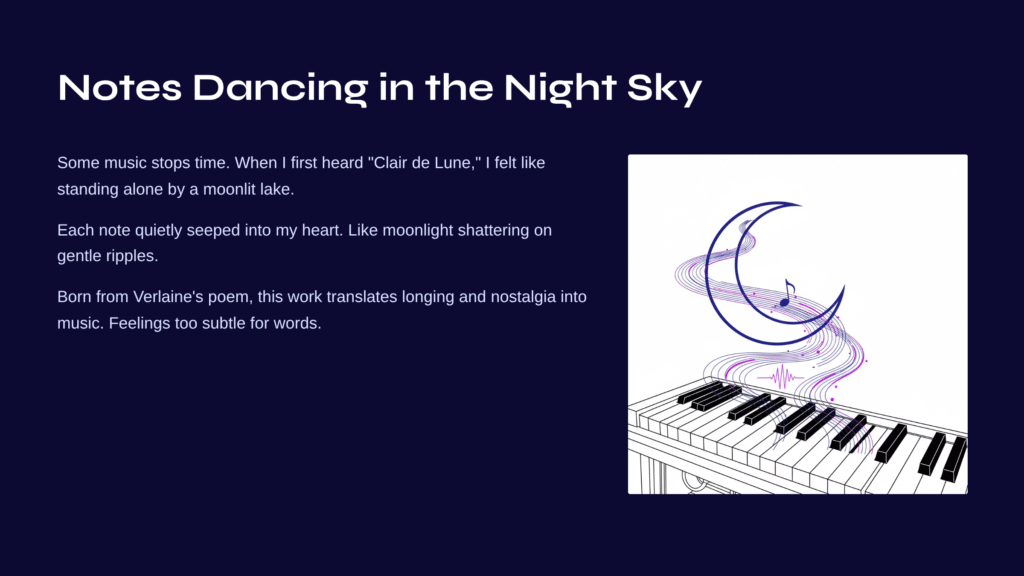 Notes Dancing in the Night Sky

Some music stops time. When I first heard "Clair de Lune," I felt like standing alone by a moonlit lake.

Each note quietly seeped into my heart. Like moonlight shattering on gentle ripples.

Born from Verlaine's poem, this work translates longing and nostalgia into music. Feelings too subtle for words.